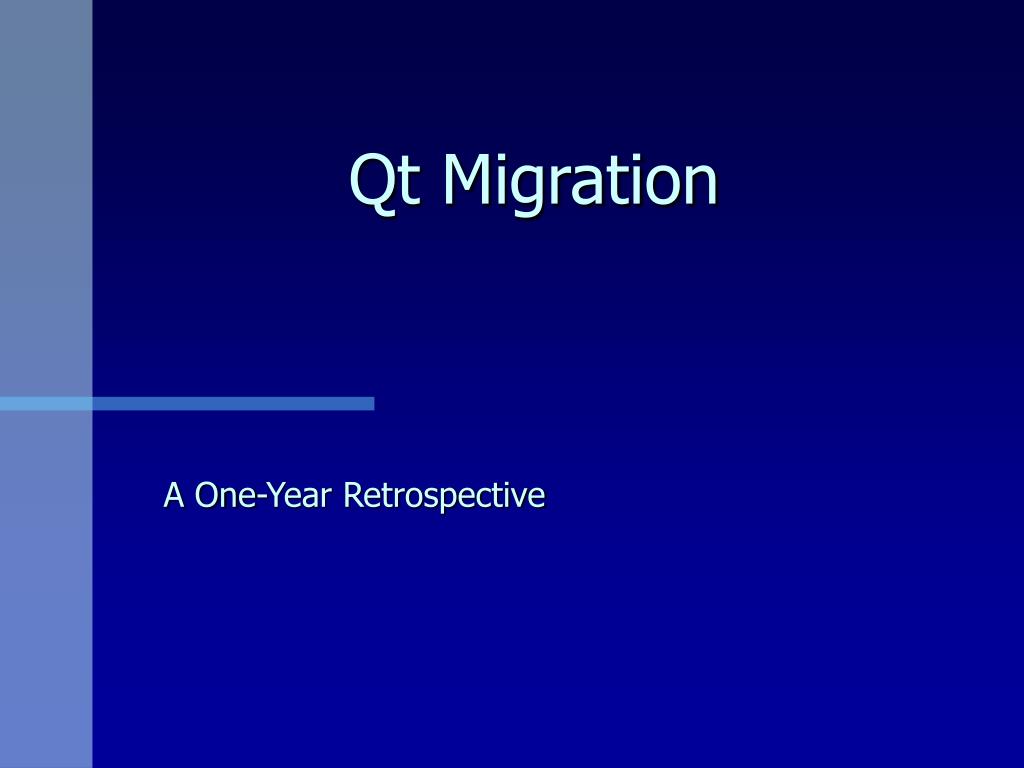 Qt Migration

A One-Year Retrospective